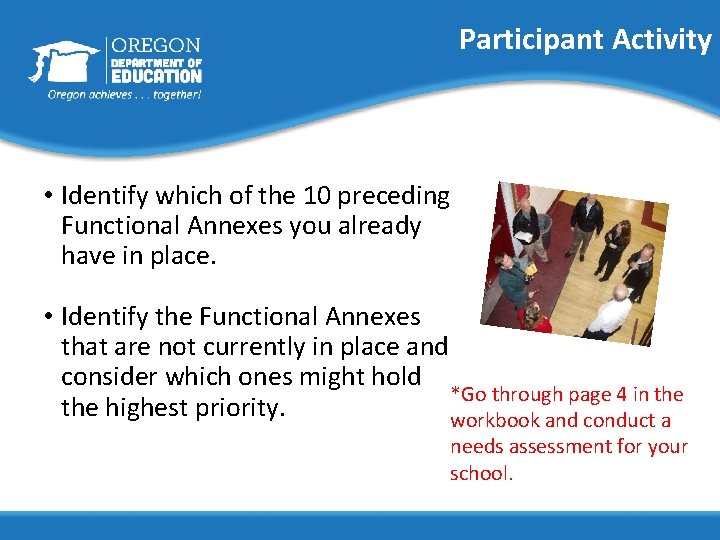 OREGON
DEPARTMENT OF
EDUCATION
Oregon achieves . . . together!

Participant Activity

• Identify which of the 10 preceding Functional Annexes you already have in place.

• Identify the Functional Annexes that are not currently in place and consider which ones might hold the highest priority.

*Go through page 4 in the workbook and conduct a needs assessment for your school.